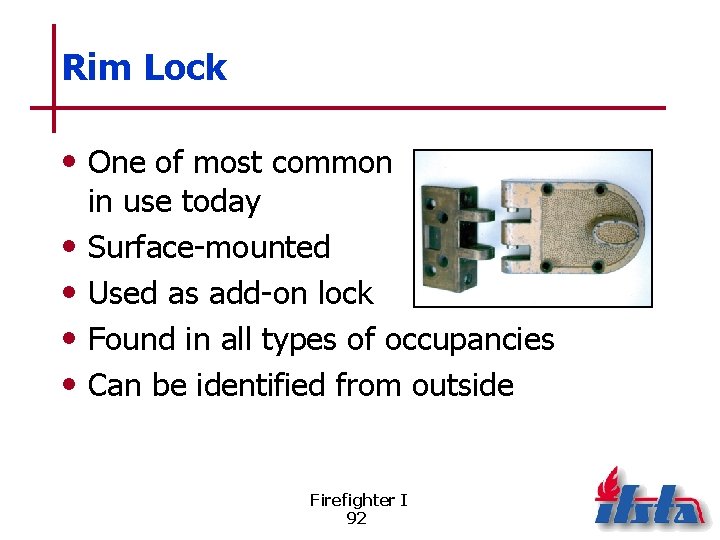 Rim Lock

• One of most common in use today
• Surface-mounted
• Used as add-on lock
• Found in all types of occupancies
• Can be identified from outside

Firefighter I
92

ifsta